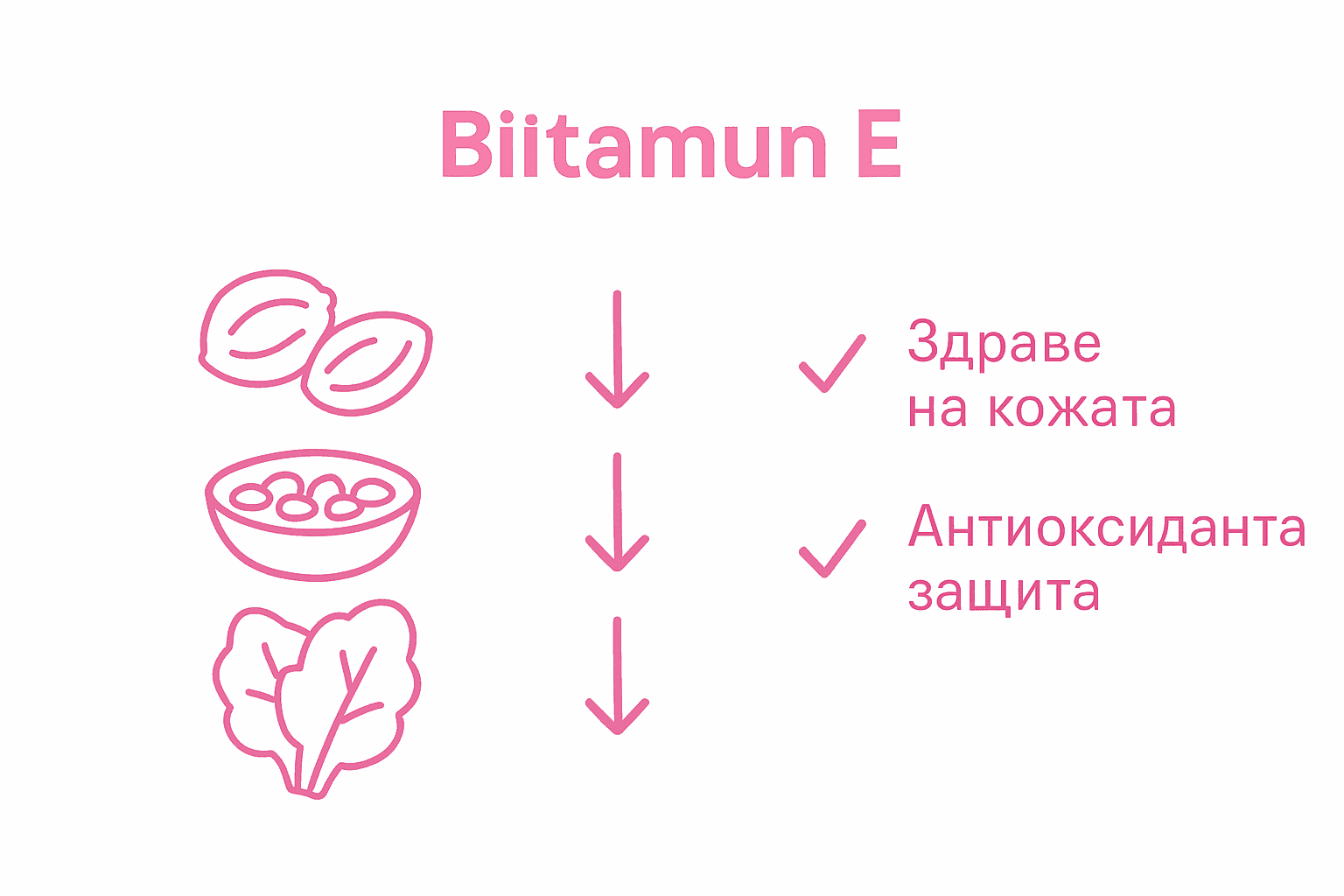 Biitamun E

Здраве на кожата

Антиоксиданта защита